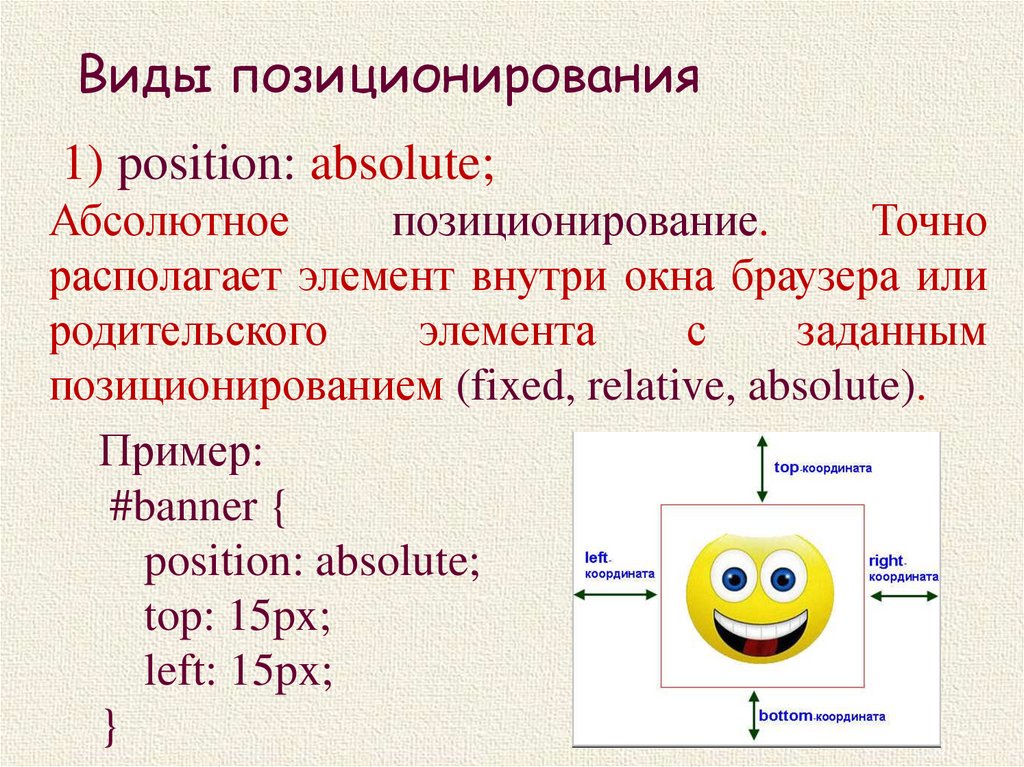 Виды позиционирования

1) position: absolute;

Абсолютное позиционирование. Точно располагает элемент внутри окна браузера или родительского элемента с заданным позиционированием (fixed, relative, absolute).

Пример:
#banner {
position: absolute;
top: 15px;
left: 15px;
}

top-координата
left-координата
right-координата
bottom-координата